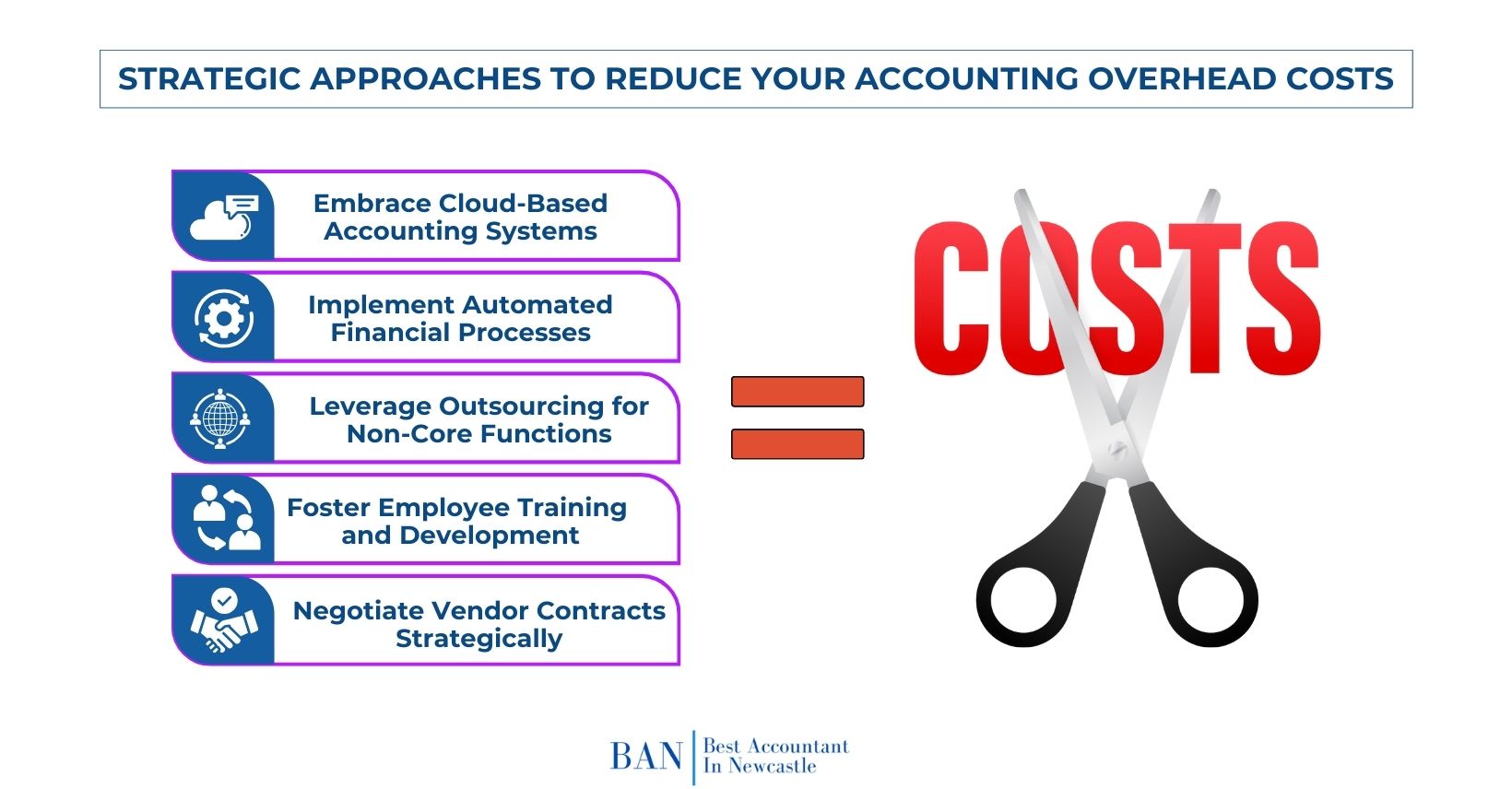 STRATEGIC APPROACHES TO REDUCE YOUR ACCOUNTING OVERHEAD COSTS

Embrace Cloud-Based Accounting Systems

Implement Automated Financial Processes

Leverage Outsourcing for Non-Core Functions

Foster Employee Training and Development

Negotiate Vendor Contracts Strategically

COSTS

BAN Best Accountant In Newcastle